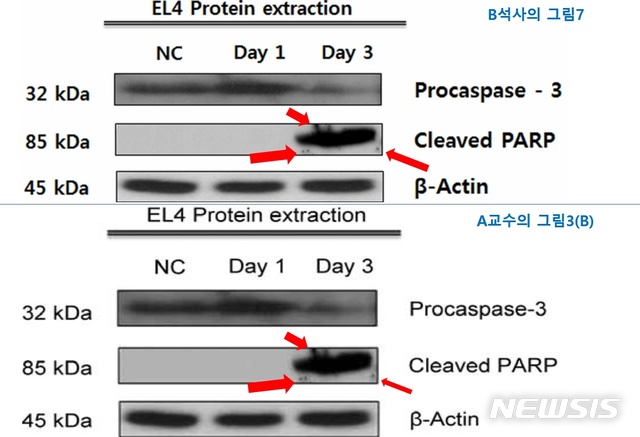 EL4 Protein extraction

B석사의 그림7

NC Day 1 Day 3

32 kDa

Procaspase - 3

85 kDa

Cleaved PARP

45 kDa

β-Actin

EL4 Protein extraction

A교수의 그림3(B)

NC Day 1 Day 3

32 kDa

Procaspase-3

85 kDa

Cleaved PARP

45 kDa

β-Actin

NEWSIS